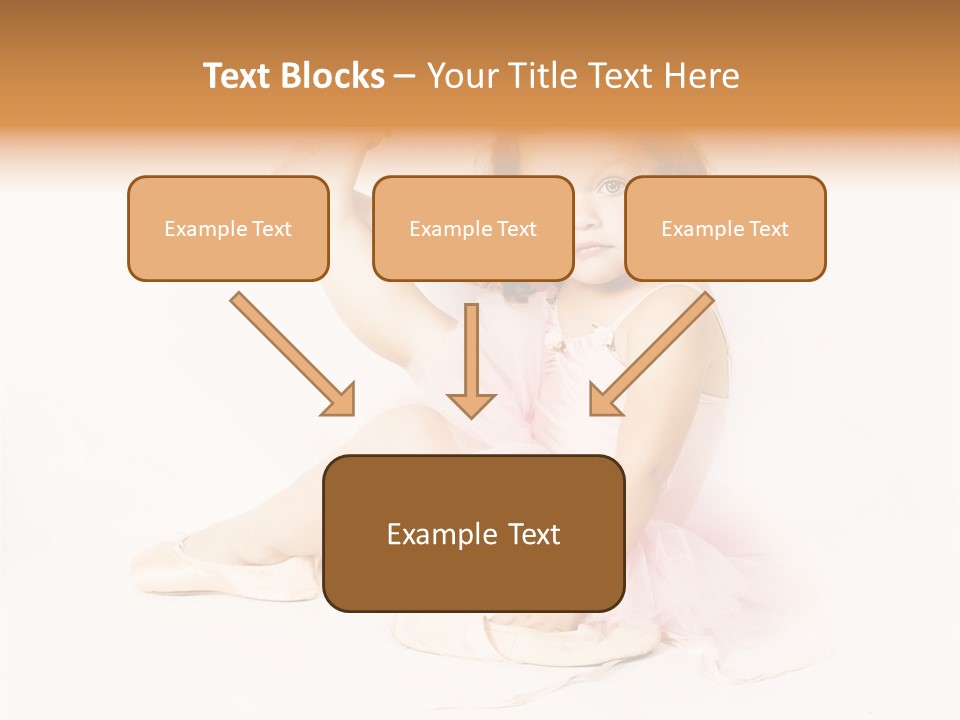 Text Blocks – Your Title Text Here

Example Text

Example Text

Example Text

Example Text